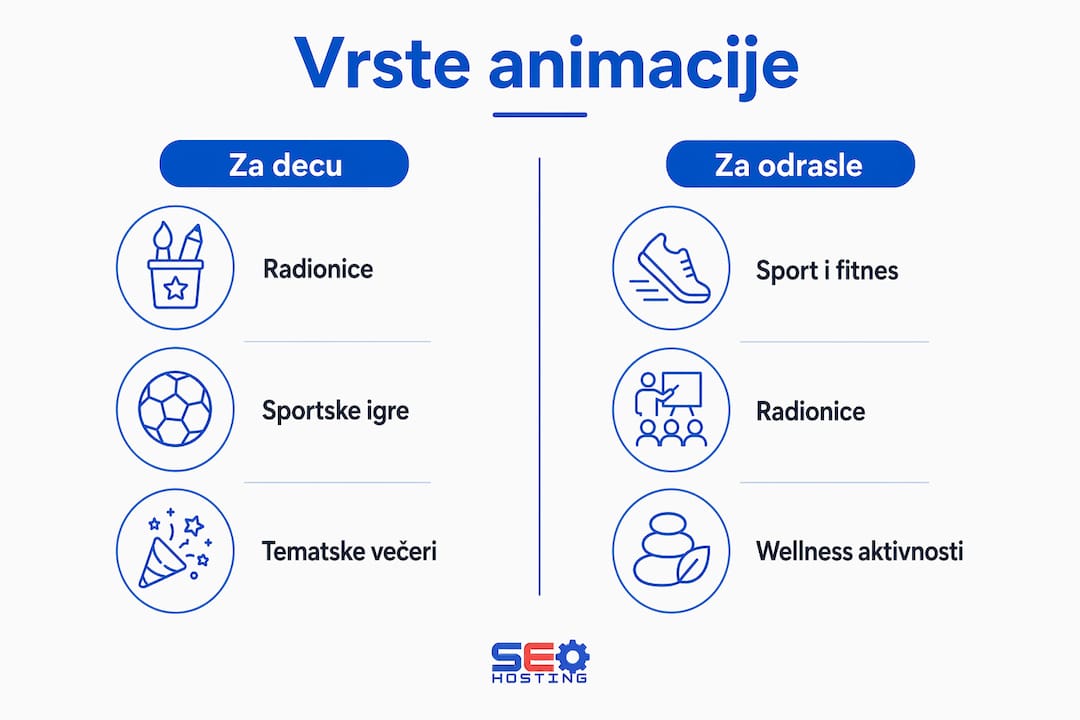 Vrste animacije

Za decu

Radionice

Sportske igre

Tematske večeri

Za odrasle

Sport i fitnes

Radionice

Wellness aktivnosti

SEO HOSTING